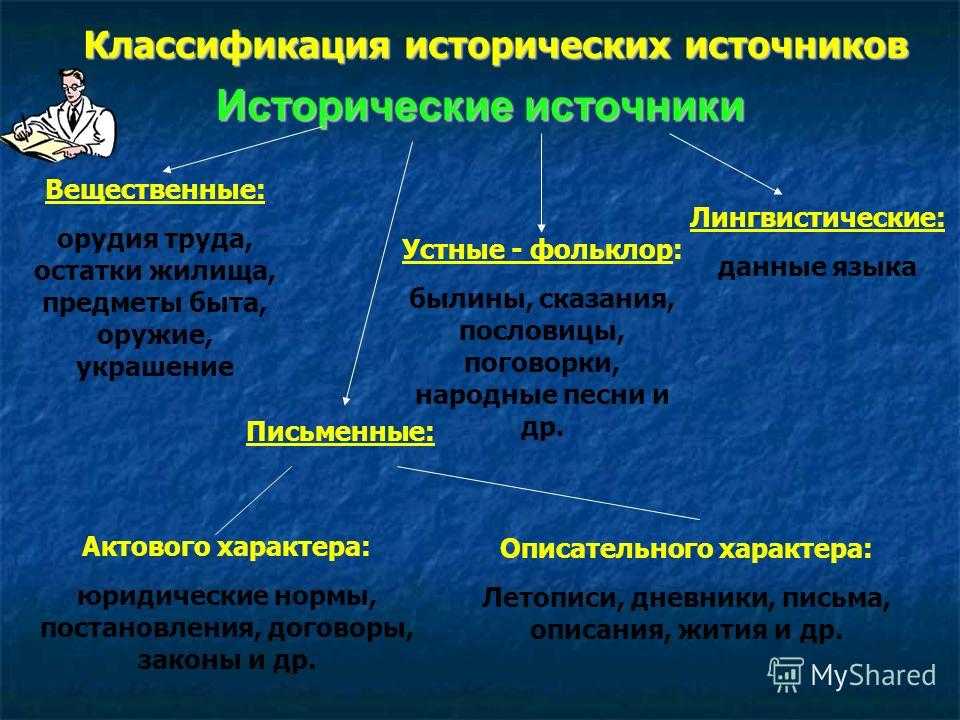 Классификация исторических источников

Исторические источники

Вещественные:

орудия труда, остатки жилища, предметы быта, оружие, украшение

Устные - фольклор:

былины, сказания, пословицы, поговорки, народные песни и др.

Лингвистические:

данные языка

Письменные:

Актового характера:

юридические нормы, постановления, договоры, законы и др.

Описательного характера:

Летописи, дневники, письма, описания, жития и др.

MyShared